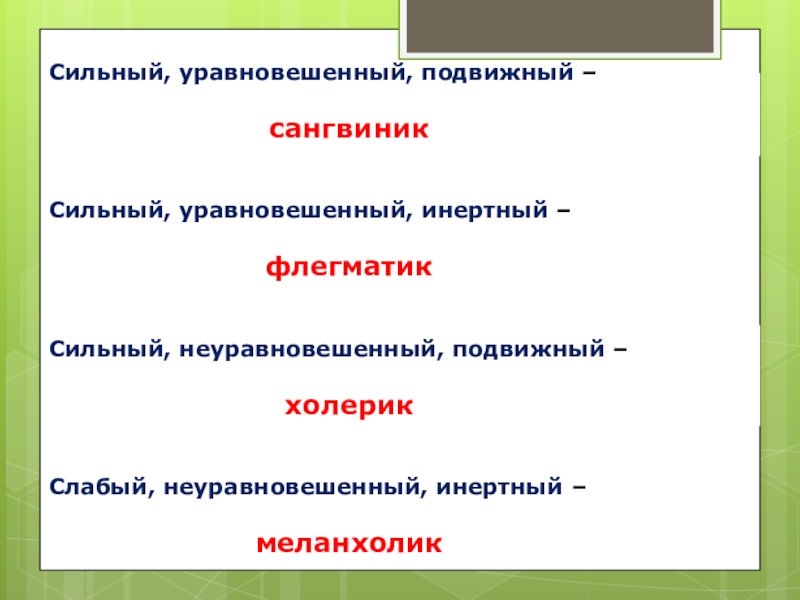 Сильный, уравновешенный, подвижный –

сангвиник

Сильный, уравновешенный, инертный –

флегматик

Сильный, неуравновешенный, подвижный –

холерик

Слабый, неуравновешенный, инертный –

меланхолик